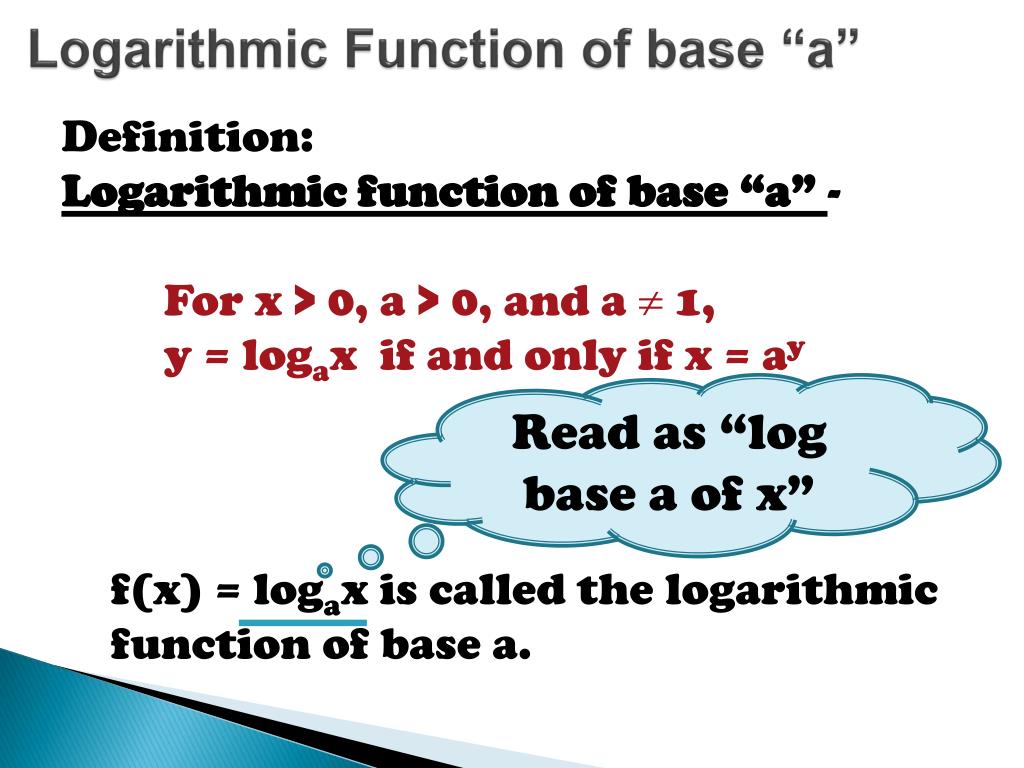 Logarithmic Function of base “a”

Definition:
Logarithmic function of base “a” -

For $x > 0$, $a > 0$, and $a \neq 1$,
$y = \log_a x$ if and only if $x = a^y$

Read as “log base a of x”

$f(x) = \log_a x$ is called the logarithmic function of base a.